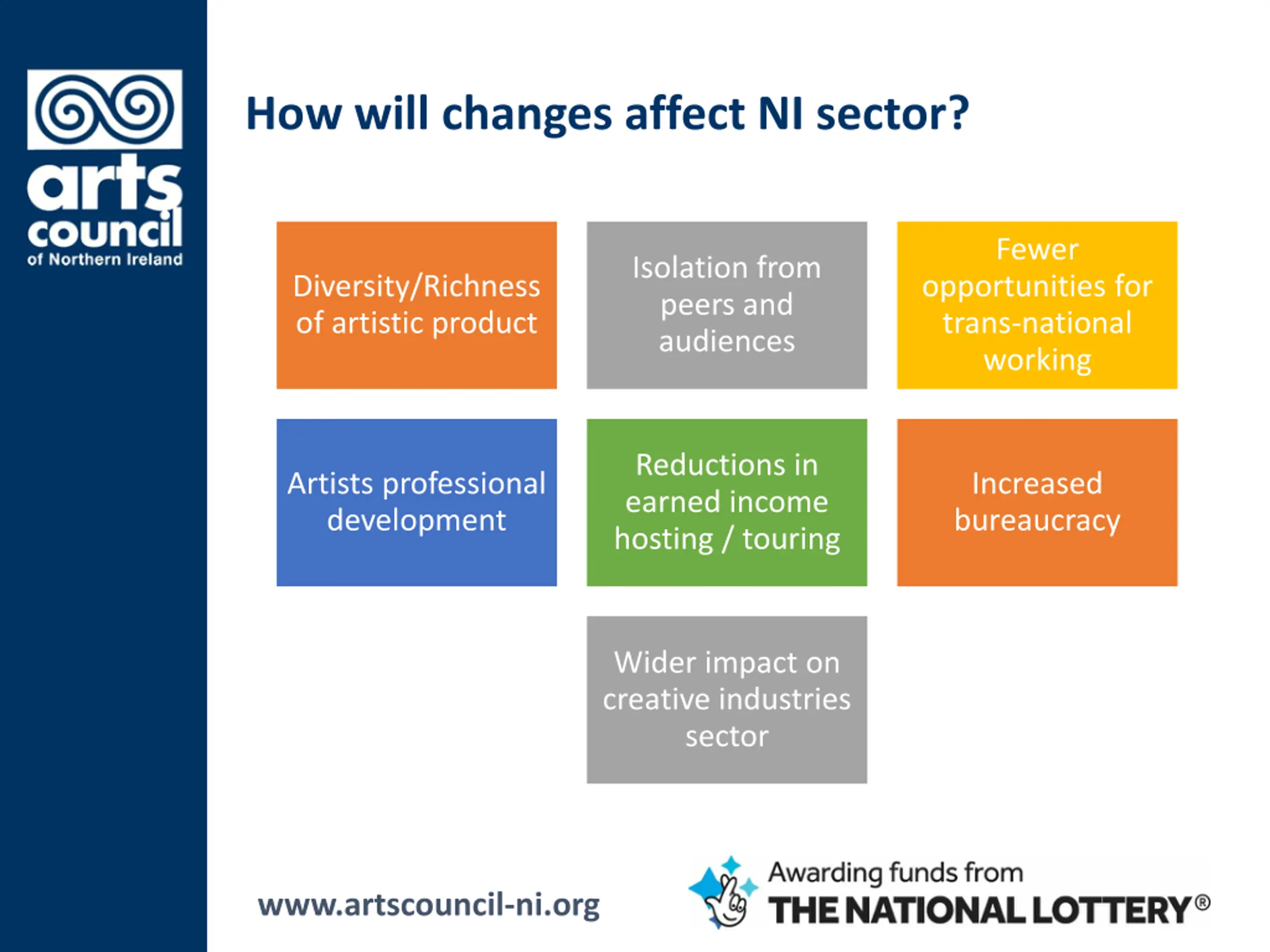 arts council of Northern Ireland

How will changes affect NI sector?

Diversity/Richness of artistic product

Isolation from peers and audiences

Fewer opportunities for trans-national working

Artists professional development

Reductions in earned income hosting / touring

Increased bureaucracy

Wider impact on creative industries sector

www.artscouncil-ni.org

Awarding funds from THE NATIONAL LOTTERY®